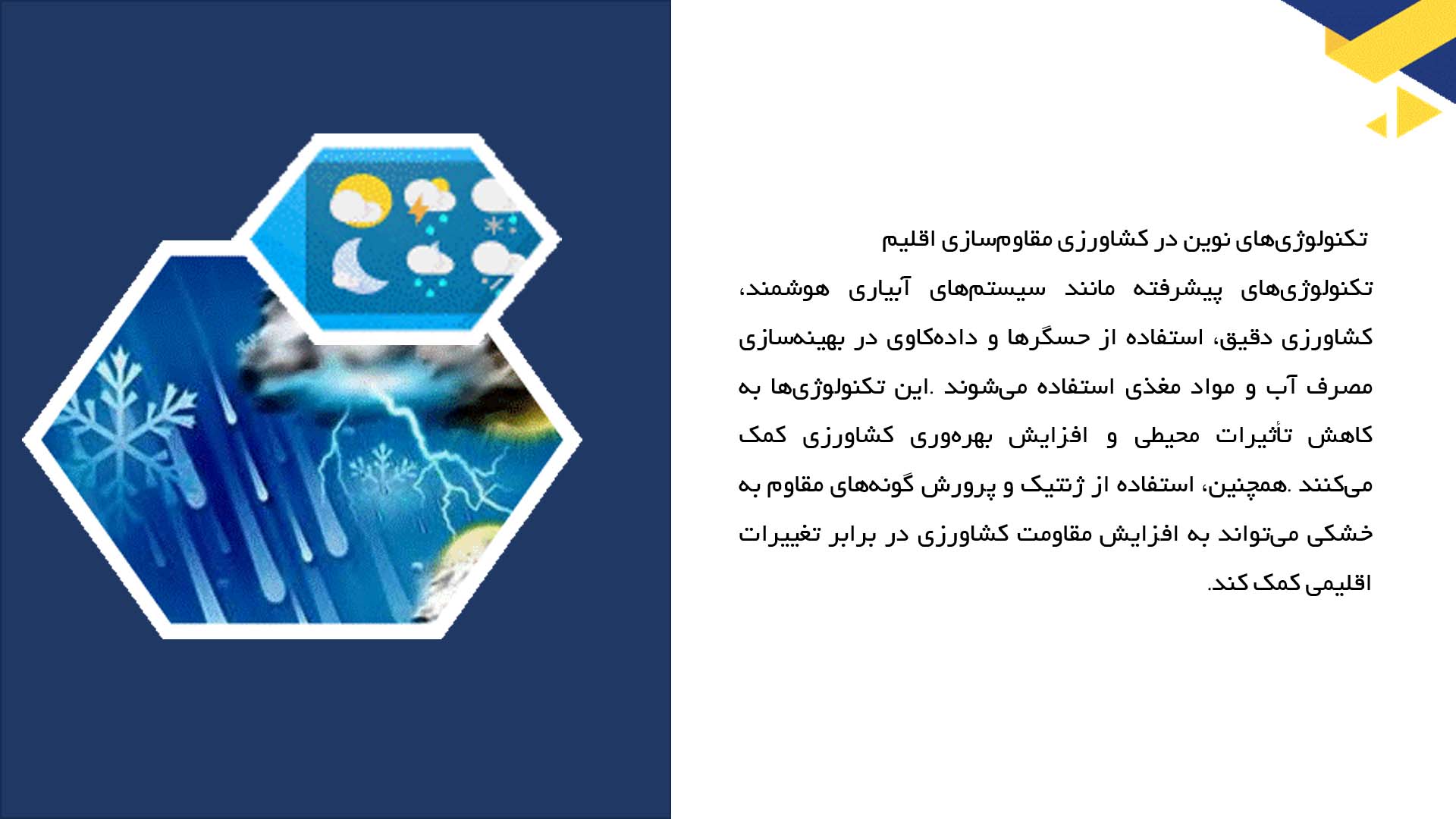 تکنولوژی‌های نوین در کشاورزی مقاوم‌سازی اقلیم

تکنولوژی‌های پیشرفته مانند سیستم‌های آبیاری هوشمند، کشاورزی دقیق، استفاده از حسگرها و داده‌کاوی در بهینه‌سازی مصرف آب و مواد مغذی استفاده می‌شوند .این تکنولوژی‌ها به کاهش تأثیرات محیطی و افزایش بهره‌وری کشاورزی کمک می‌کنند .همچنین، استفاده از ژنتیک و پرورش گونه‌های مقاوم به خشکی می‌تواند به افزایش مقاومت کشاورزی در برابر تغییرات اقلیمی کمک کند.